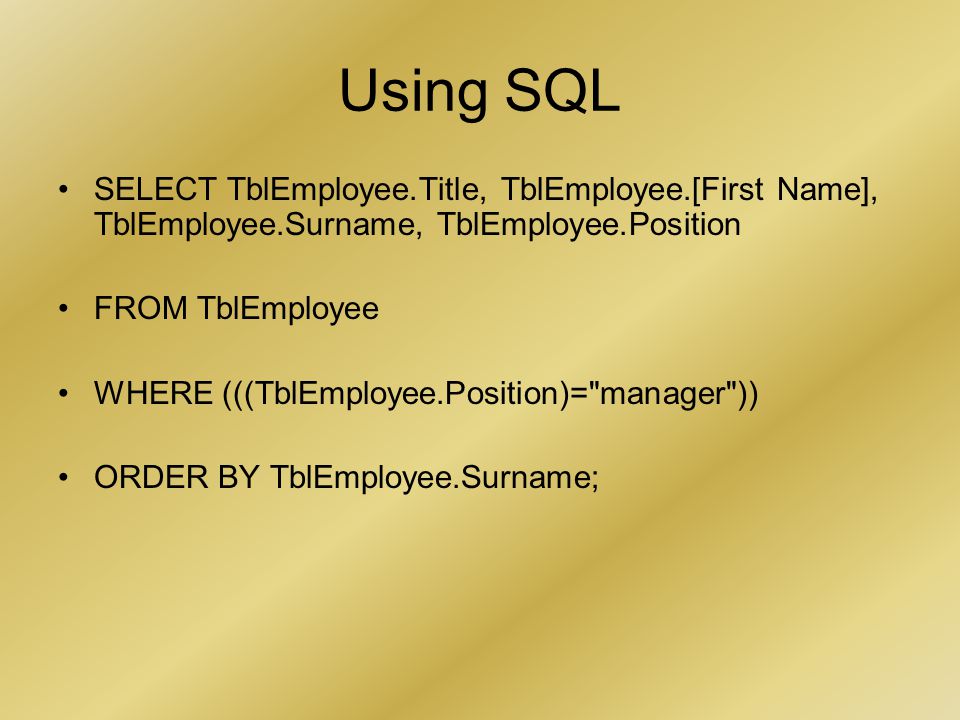 Using SQL

• SELECT TblEmployee.Title, TblEmployee.[First Name], TblEmployee.Surname, TblEmployee.Position

• FROM TblEmployee

• WHERE (((TblEmployee.Position)="manager"))

• ORDER BY TblEmployee.Surname;